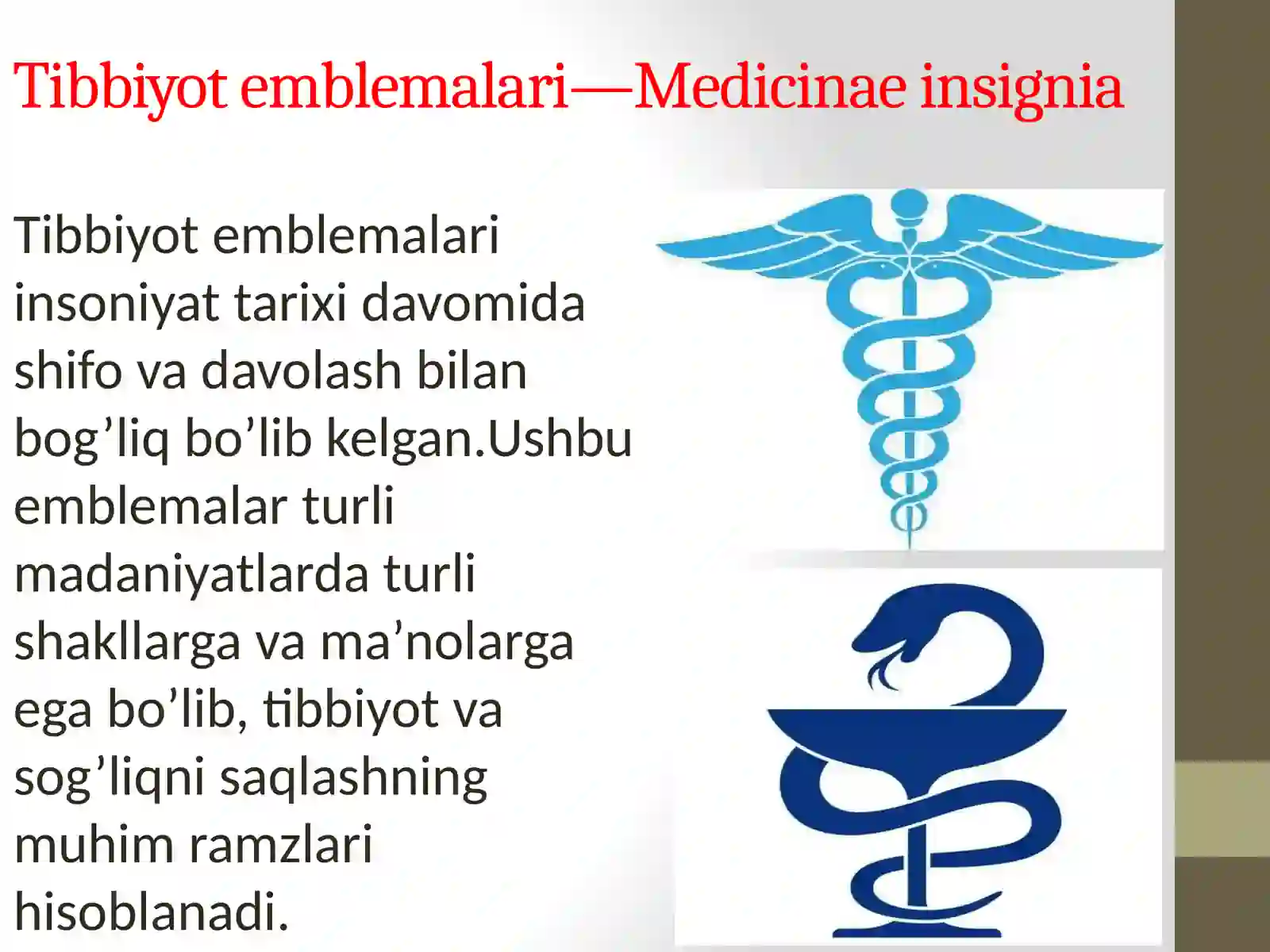 Tibbiyot emblemalari—Medicinae insignia

Tibbiyot emblemalari insoniyat tarixi davomida shifo va davolash bilan bog’liq bo’lib kelgan.Ushbu emblemalar turli madaniyatlarda turli shakllarga va ma’nolarga ega bo’lib, tibbiyot va sog’liqni saqlashning muhim ramzlari hisoblanadi.